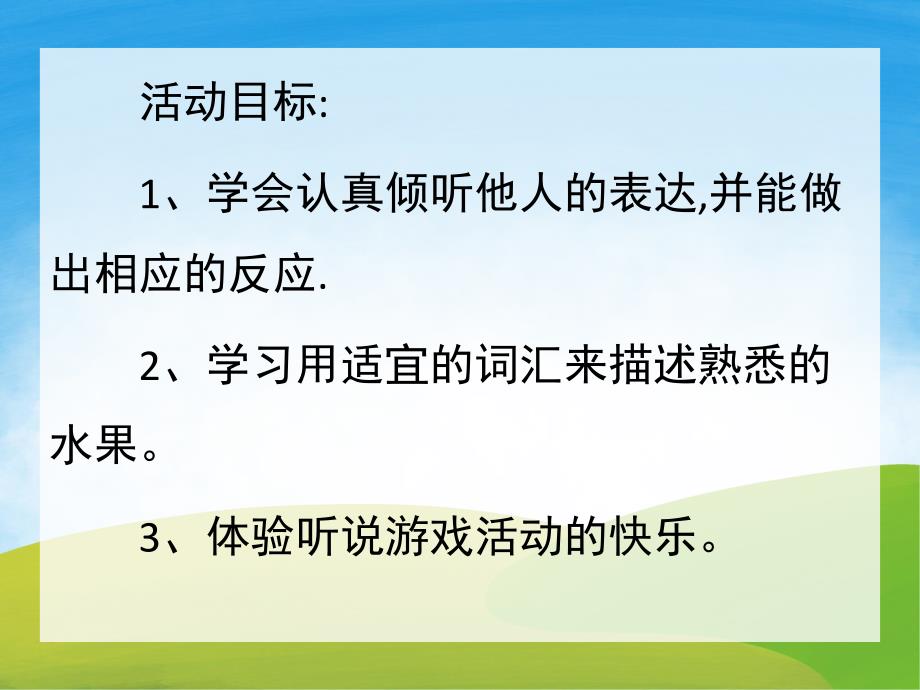 活动目标:

1、学会认真倾听他人的表达,并能做出相应的反应.

2、学习用适宜的词汇来描述熟悉的水果。

3、体验听说游戏活动的快乐。